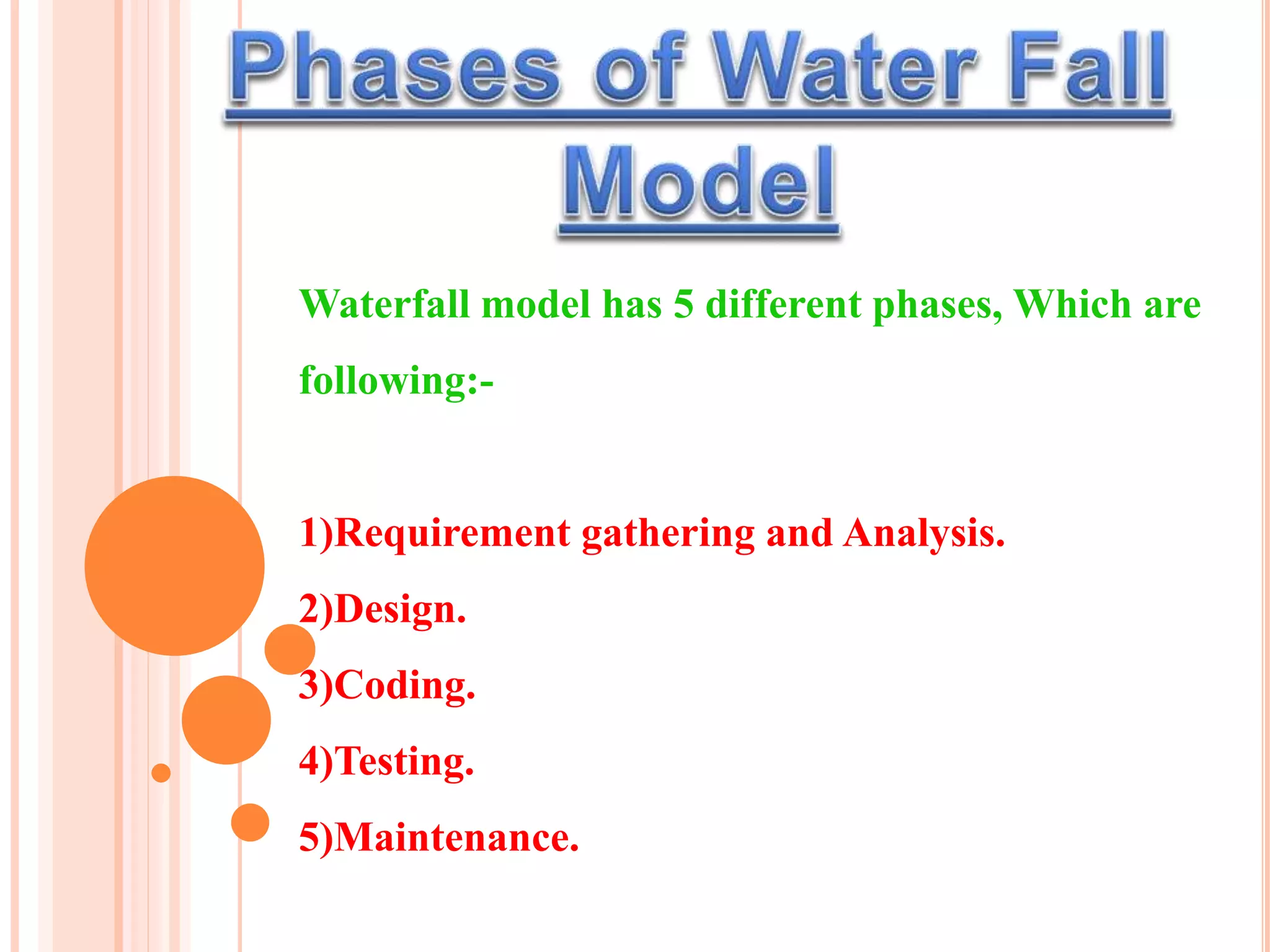 Phases of Water Fall Model

Waterfall model has 5 different phases, Which are following:-

1)Requirement gathering and Analysis.
2)Design.
3)Coding.
4)Testing.
5)Maintenance.